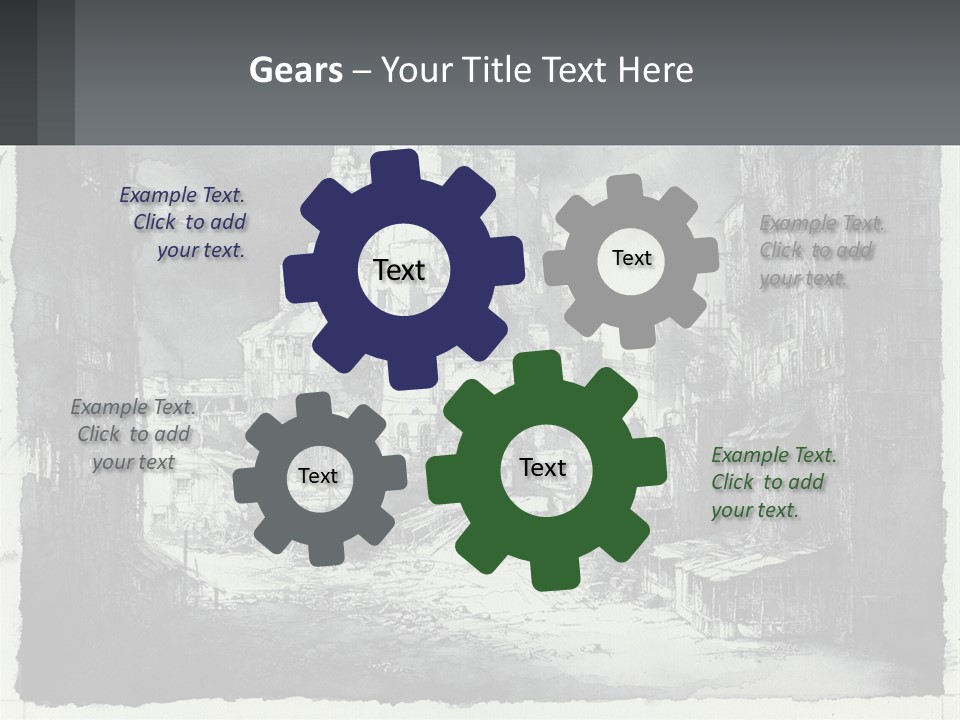 Gears – Your Title Text Here

Example Text. Click to add your text.

Text

Text

Example Text. Click to add your text.

Example Text. Click to add your text

Text

Text

Example Text. Click to add your text.